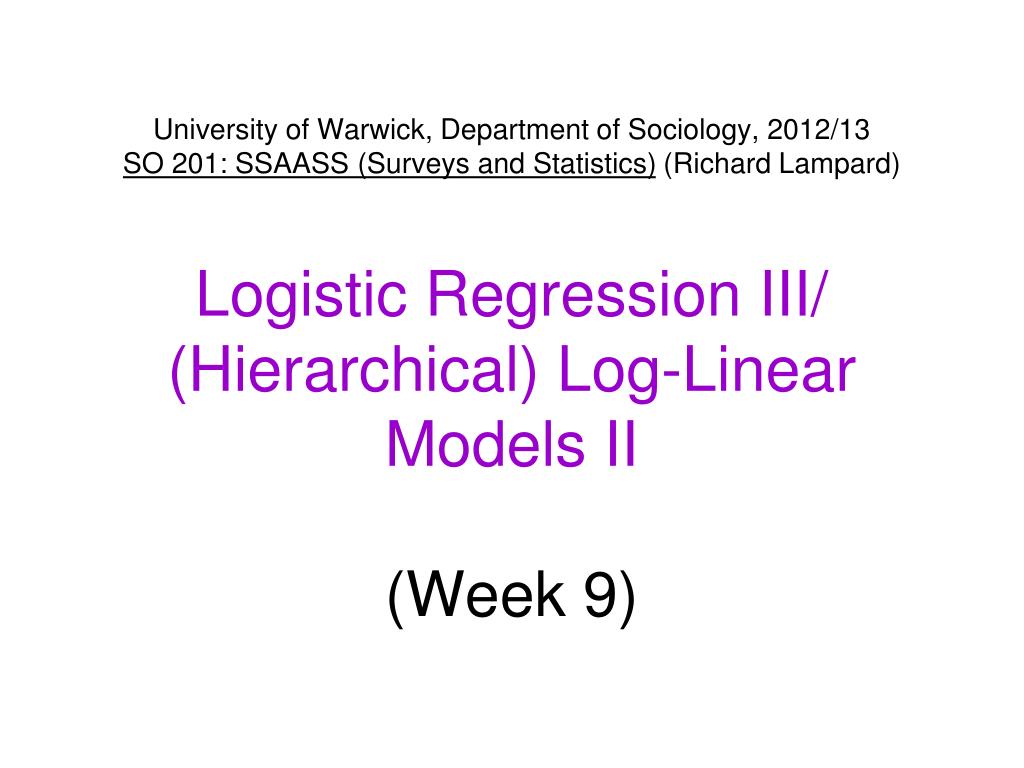 University of Warwick, Department of Sociology, 2012/13
SO 201: SSAASS (Surveys and Statistics) (Richard Lampard)

Logistic Regression III/ (Hierarchical) Log-Linear Models II

(Week 9)